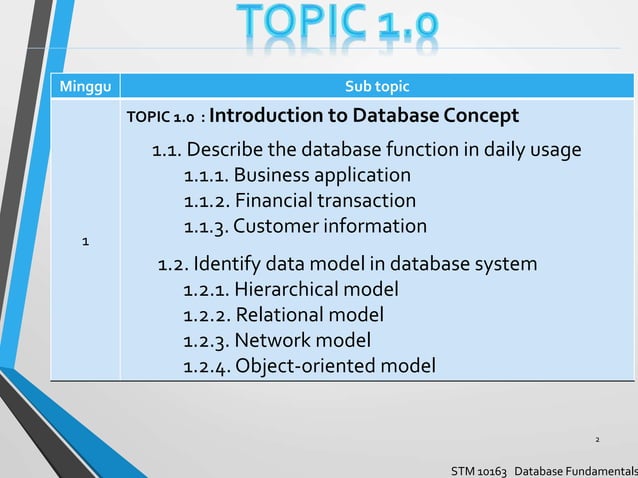 TOPIC 1.0

| Minggu | Sub topic |
|---|---|
| 1 | TOPIC 1.0 : Introduction to Database Concept<br>1.1. Describe the database function in daily usage<br>1.1.1. Business application<br>1.1.2. Financial transaction<br>1.1.3. Customer information<br>1.2. Identify data model in database system<br>1.2.1. Hierarchical model<br>1.2.2. Relational model<br>1.2.3. Network model<br>1.2.4. Object-oriented model |

2

STM 10163 Database Fundamentals